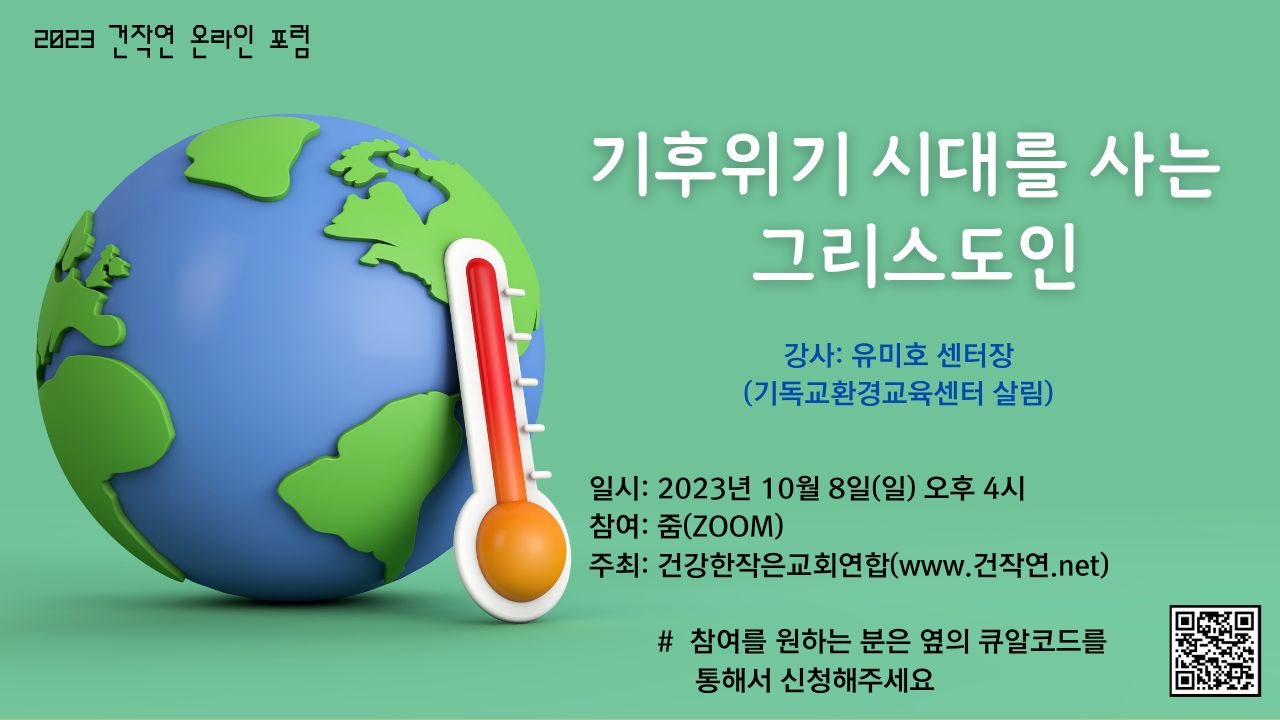 2023 건작연 온라인 포럼

기후위기 시대를 사는 그리스도인

강사: 유미호 센터장
(기독교환경교육센터 살림)

일시: 2023년 10월 8일(일) 오후 4시
참여: 줌(ZOOM)
주최: 건강한작은교회연합(www.건작연.net)

# 참여를 원하는 분은 옆의 큐알코드를 통해서 신청해주세요